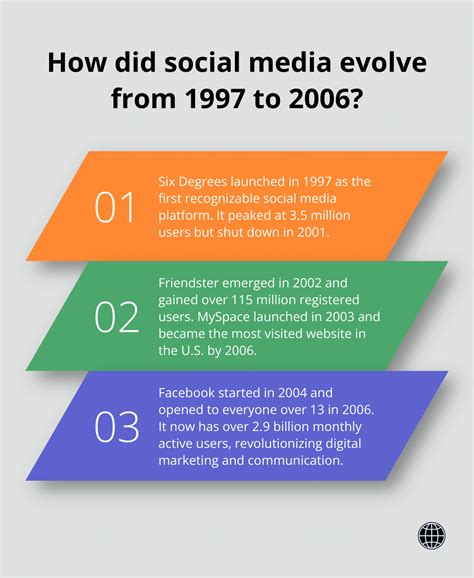 How did social media evolve from 1997 to 2006?

01

Six Degrees launched in 1997 as the first recognizable social media platform. It peaked at 3.5 million users but shut down in 2001.

02

Friendster emerged in 2002 and gained over 115 million registered users. MySpace launched in 2003 and became the most visited website in the U.S. by 2006.

03

Facebook started in 2004 and opened to everyone over 13 in 2006. It now has over 2.9 billion monthly active users, revolutionizing digital marketing and communication.